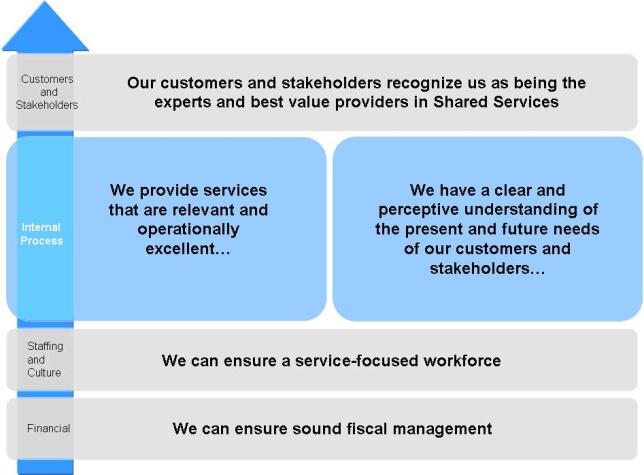 Customers and Stakeholders

Our customers and stakeholders recognize us as being the experts and best value providers in Shared Services

Internal Process

We provide services that are relevant and operationally excellent…

We have a clear and perceptive understanding of the present and future needs of our customers and stakeholders…

Staffing and Culture

We can ensure a service-focused workforce

Financial

We can ensure sound fiscal management